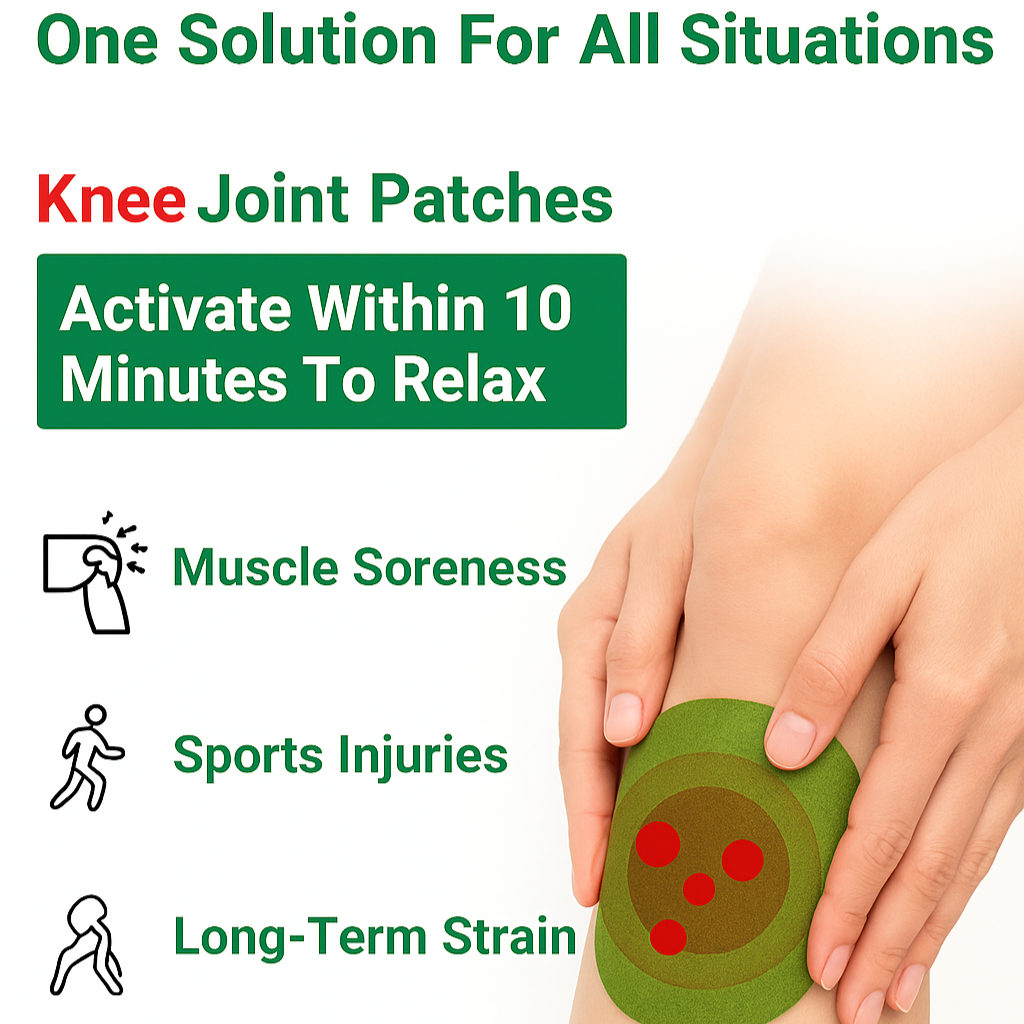 One Solution For All Situations

Knee Joint Patches

Activate Within 10 Minutes To Relax

Muscle Soreness

Sports Injuries

Long-Term Strain